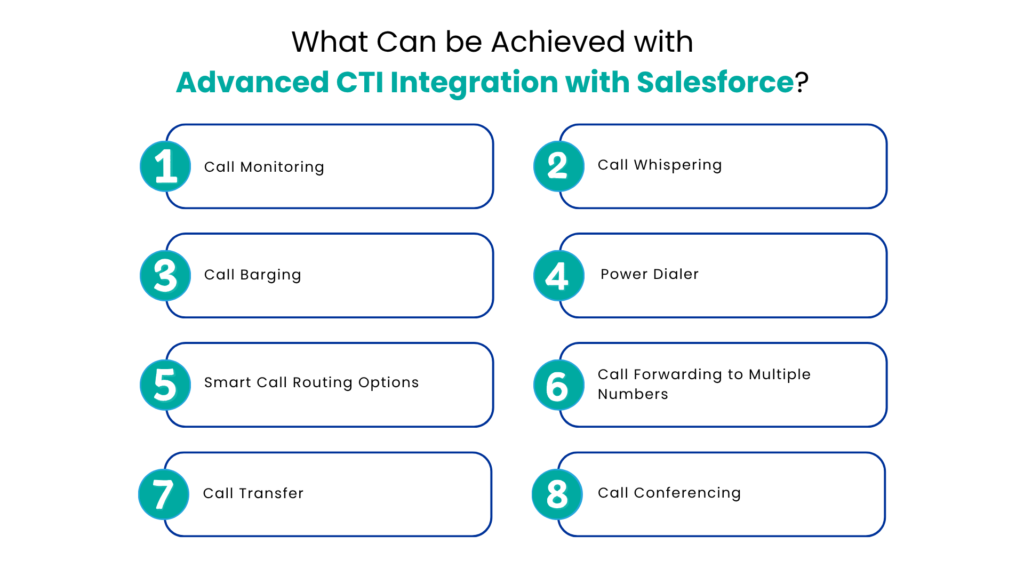 What Can be Achieved with
Advanced CTI Integration with Salesforce?

1 Call Monitoring

2 Call Whispering

3 Call Barging

4 Power Dialer

5 Smart Call Routing Options

6 Call Forwarding to Multiple Numbers

7 Call Transfer

8 Call Conferencing